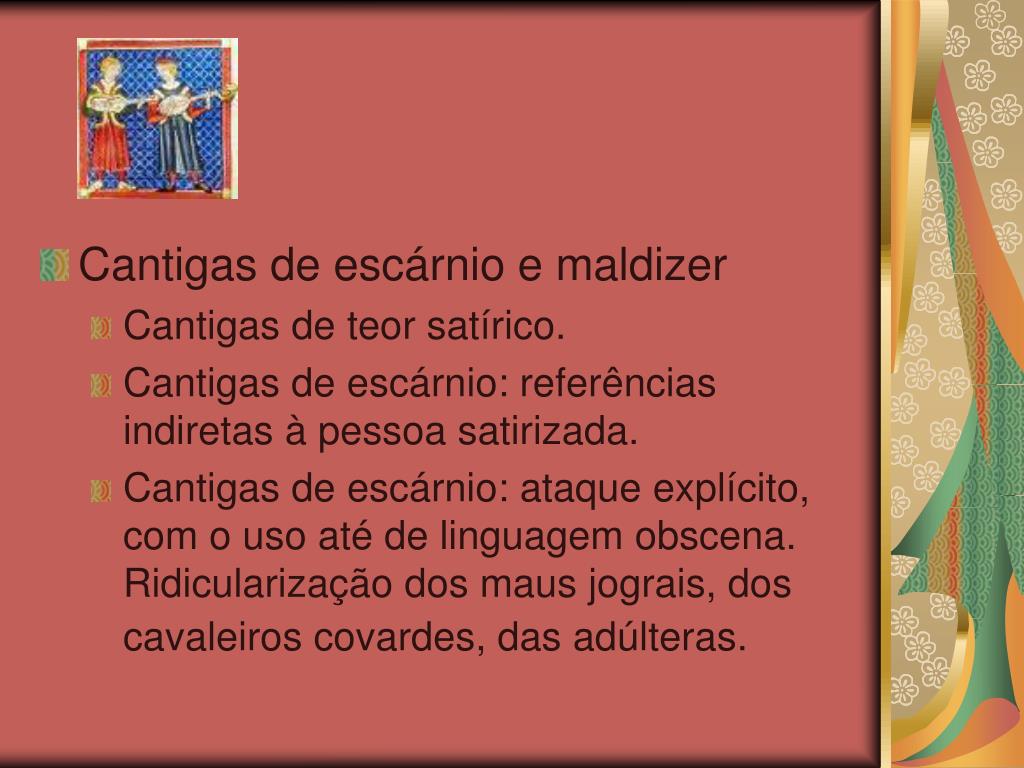 Cantigas de escárnio e maldizer

Cantigas de teor satírico.

Cantigas de escárnio: referências indiretas à pessoa satirizada.

Cantigas de escárnio: ataque explícito, com o uso até de linguagem obscena. Ridicularização dos maus jograis, dos cavaleiros covardes, das adúlteras.